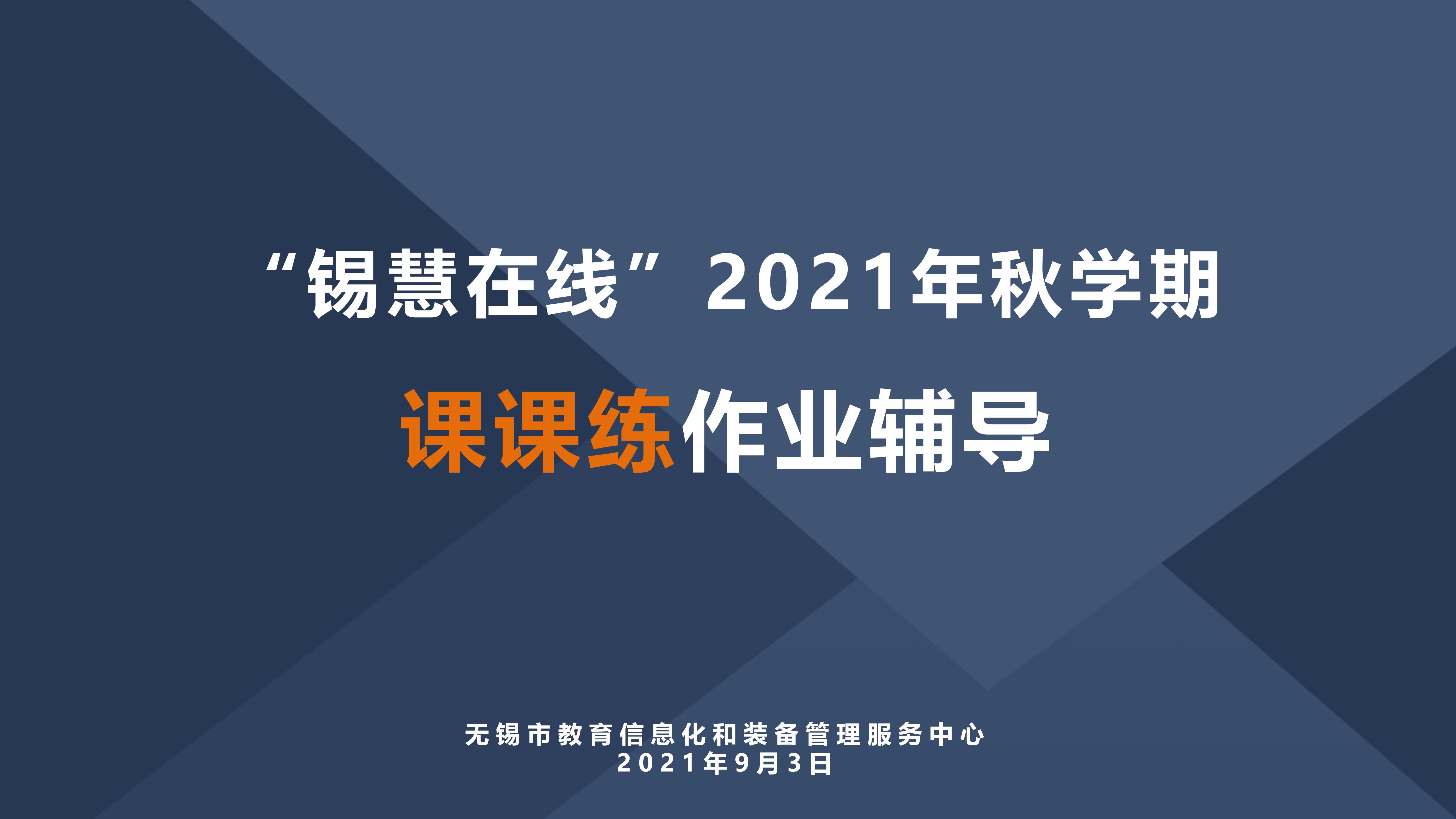 “锡慧在线”2021年秋学期

课课练作业辅导

无锡市教育信息化和装备管理服务中心
2021年9月3日